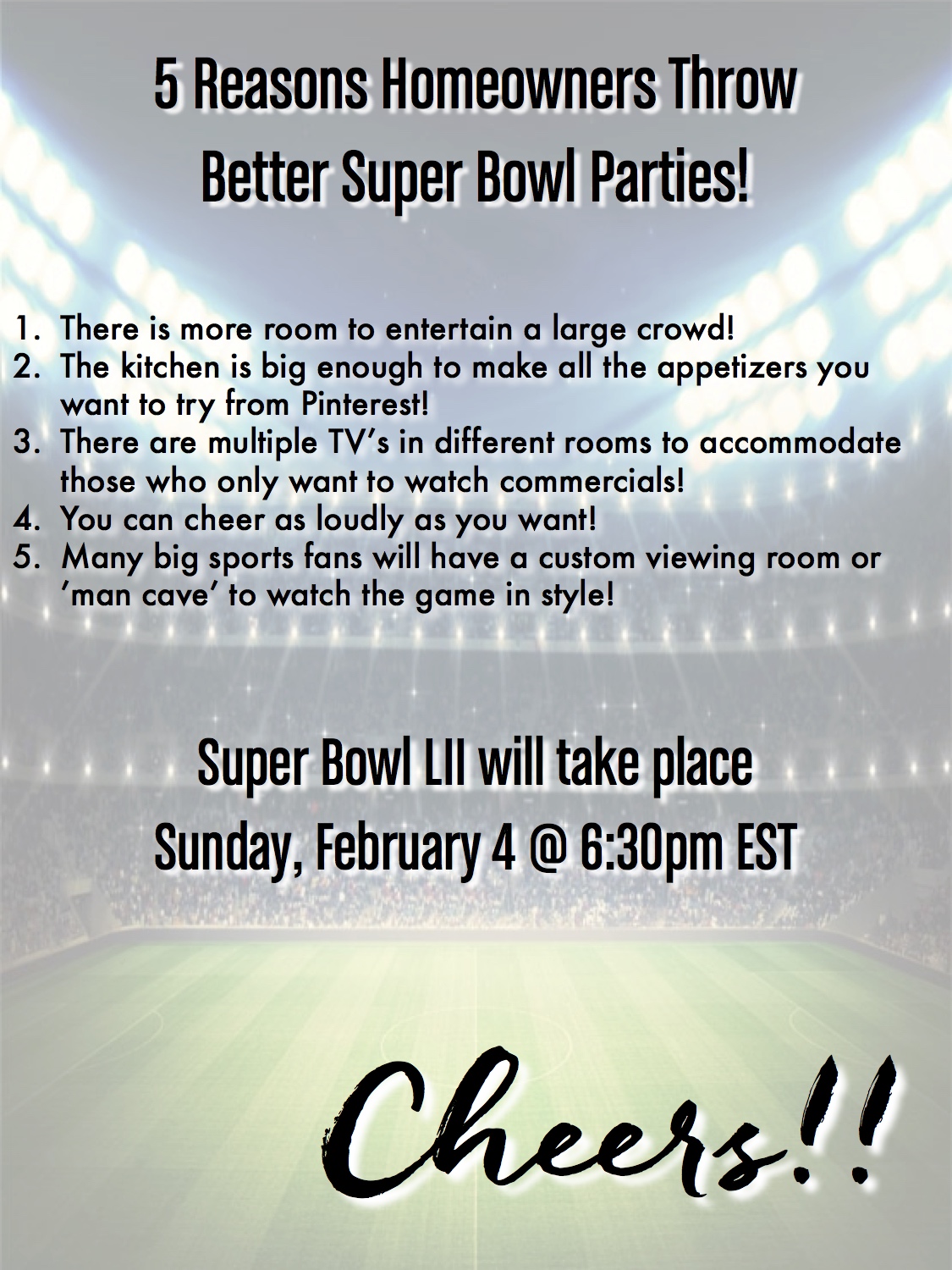 5 Reasons Homeowners Throw Better Super Bowl Parties!

1. There is more room to entertain a large crowd!
2. The kitchen is big enough to make all the appetizers you want to try from Pinterest!
3. There are multiple TV's in different rooms to accommodate those who only want to watch commercials!
4. You can cheer as loudly as you want!
5. Many big sports fans will have a custom viewing room or 'man cave' to watch the game in style!

Super Bowl LII will take place
Sunday, February 4 @ 6:30pm EST

Cheers!!